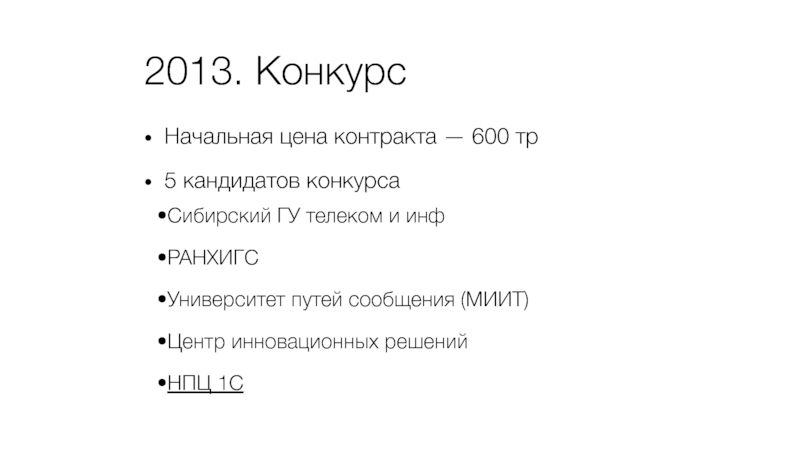 2013. Конкурс

• Начальная цена контракта — 600 тр

• 5 кандидатов конкурса

•Сибирский ГУ телеком и инф

•РАНХИГС

•Университет путей сообщения (МИИТ)

•Центр инновационных решений

•НПЦ 1С